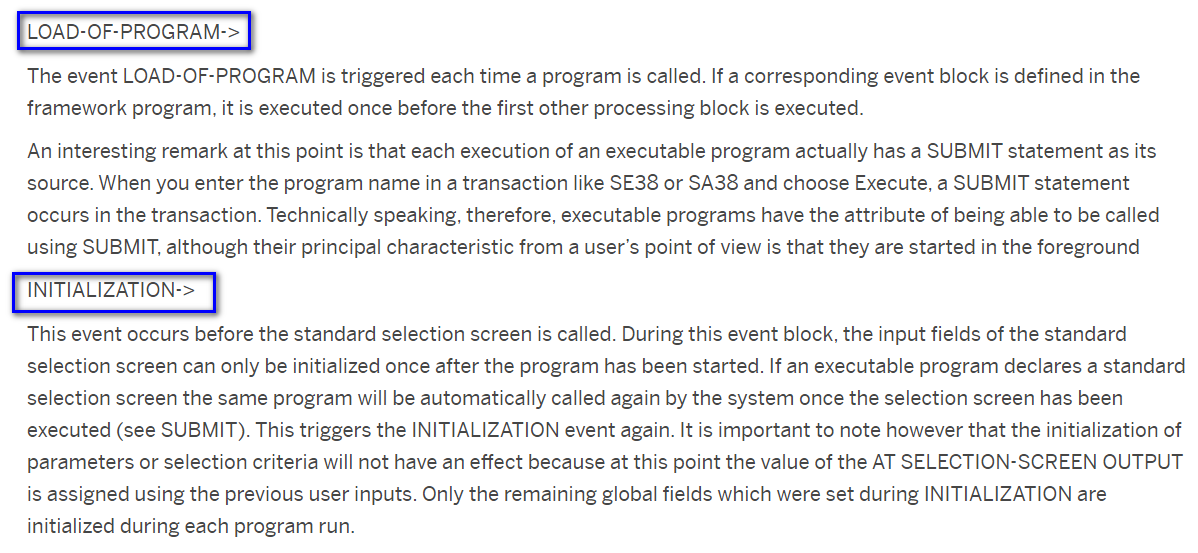 LOAD-OF-PROGRAM->

The event LOAD-OF-PROGRAM is triggered each time a program is called. If a corresponding event block is defined in the framework program, it is executed once before the first other processing block is executed.

An interesting remark at this point is that each execution of an executable program actually has a SUBMIT statement as its source. When you enter the program name in a transaction like SE38 or SA38 and choose Execute, a SUBMIT statement occurs in the transaction. Technically speaking, therefore, executable programs have the attribute of being able to be called using SUBMIT, although their principal characteristic from a user's point of view is that they are started in the foreground

INITIALIZATION->

This event occurs before the standard selection screen is called. During this event block, the input fields of the standard selection screen can only be initialized once after the program has been started. If an executable program declares a standard selection screen the same program will be automatically called again by the system once the selection screen has been executed (see SUBMIT). This triggers the INITIALIZATION event again. It is important to note however that the initialization of parameters or selection criteria will not have an effect because at this point the value of the AT SELECTION-SCREEN OUTPUT is assigned using the previous user inputs. Only the remaining global fields which were set during INITIALIZATION are initialized during each program run.